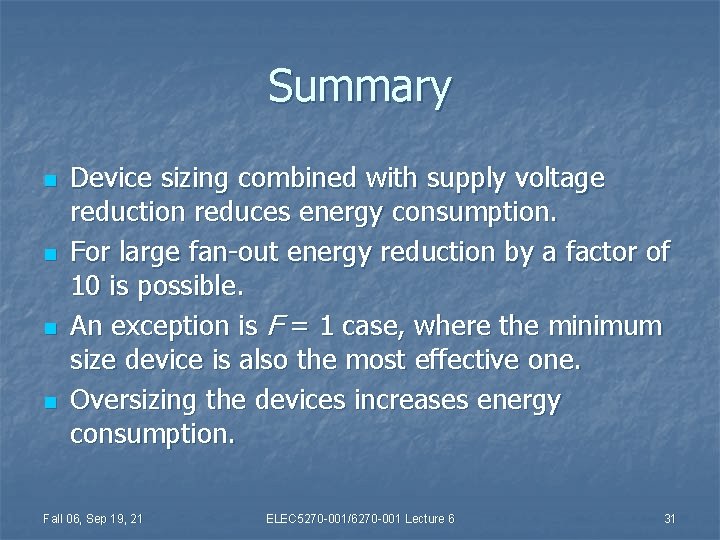 Summary

- Device sizing combined with supply voltage reduction reduces energy consumption.
- For large fan-out energy reduction by a factor of 10 is possible.
- An exception is $F = 1$ case, where the minimum size device is also the most effective one.
- Oversizing the devices increases energy consumption.

Fall 06, Sep 19, 21

ELEC5270-001/6270-001 Lecture 6

31